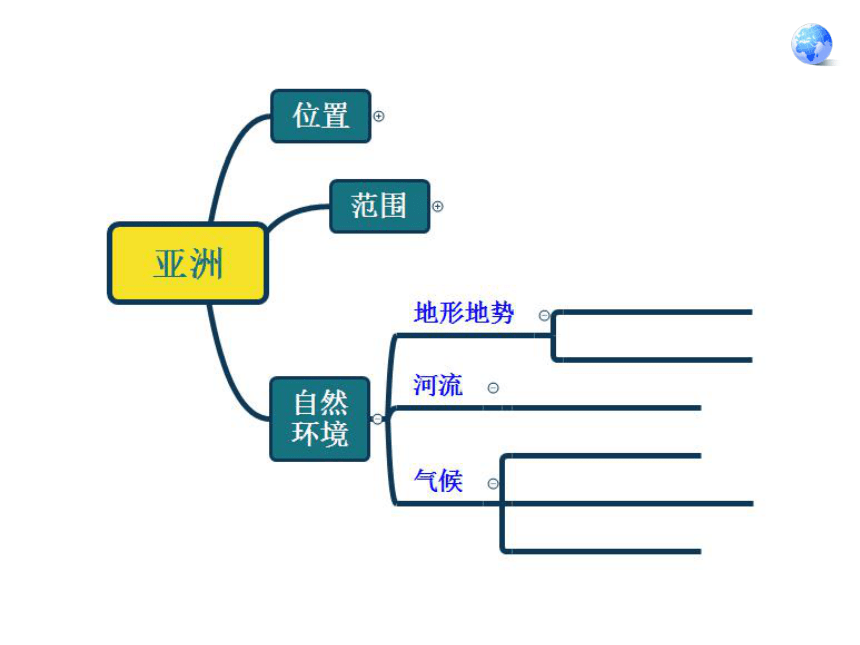 亚洲

位置

范围

自然环境

地形地势

河流

气候